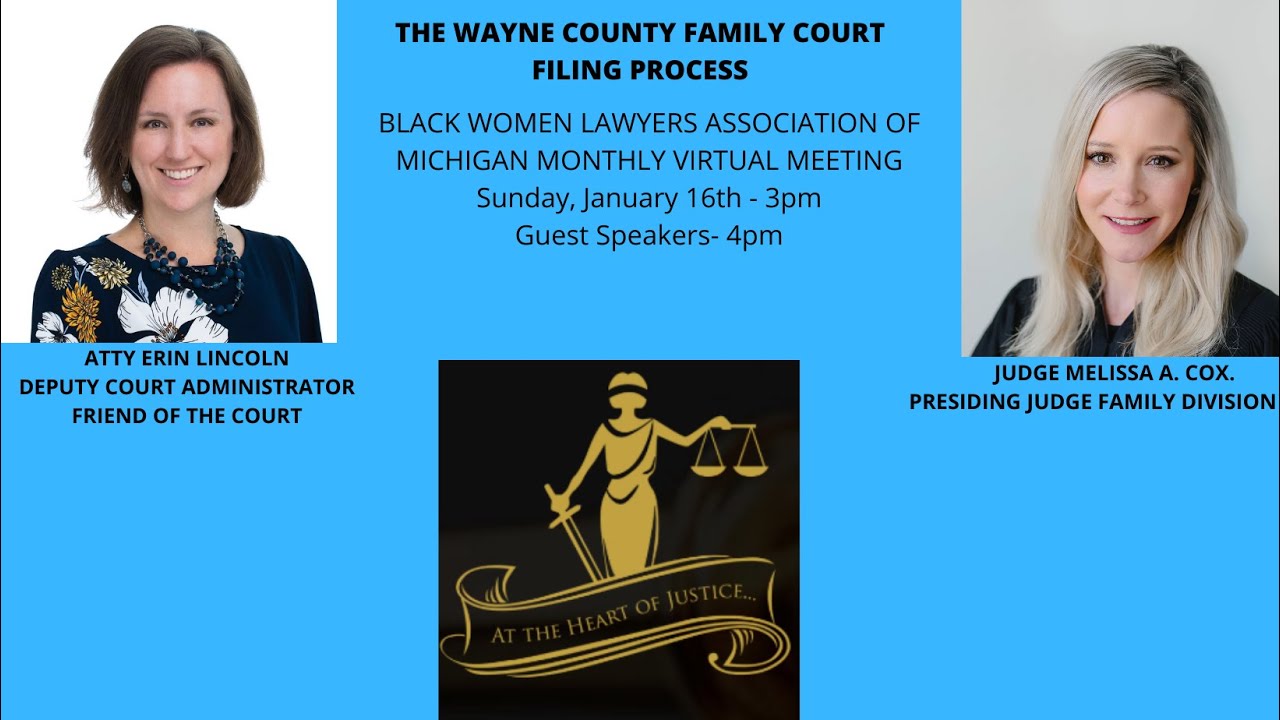 THE WAYNE COUNTY FAMILY COURT FILING PROCESS

BLACK WOMEN LAWYERS ASSOCIATION OF MICHIGAN MONTHLY VIRTUAL MEETING
Sunday, January 16th - 3pm
Guest Speakers- 4pm

ATTY ERIN LINCOLN
DEPUTY COURT ADMINISTRATOR
FRIEND OF THE COURT

AT THE HEART OF JUSTICE...

JUDGE MELISSA A. COX.
PRESIDING JUDGE FAMILY DIVISION